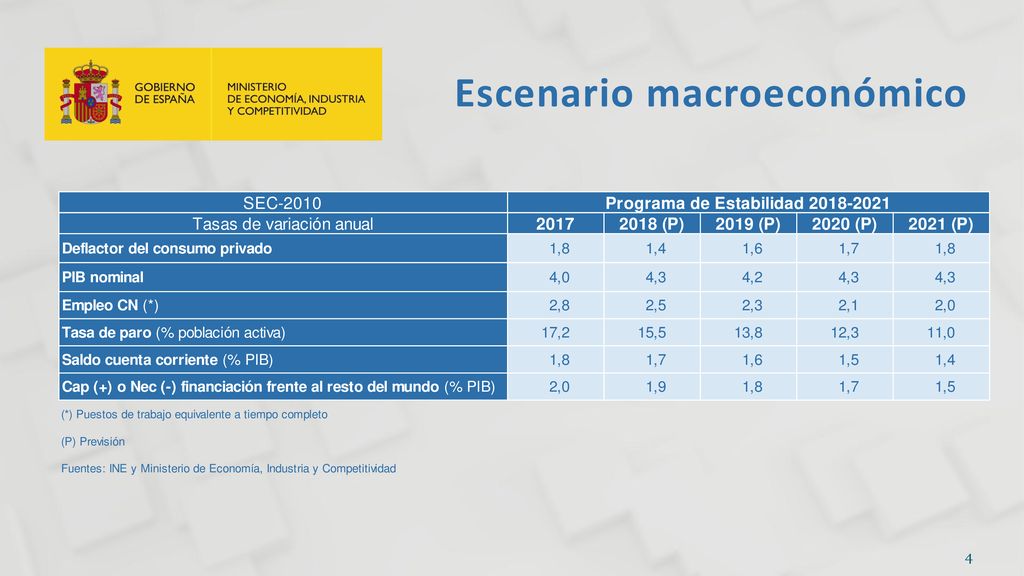 GOBIERNO DE ESPAÑA

MINISTERIO DE ECONOMÍA, INDUSTRIA Y COMPETITIVIDAD

Escenario macroeconómico

| SEC-2010 | Programa de Estabilidad 2018-2021 | | | | |
|---|---|---|---|---|---|
| Tasas de variación anual | 2017 | 2018 (P) | 2019 (P) | 2020 (P) | 2021 (P) |
| Deflactor del consumo privado | 1,8 | 1,4 | 1,6 | 1,7 | 1,8 |
| PIB nominal | 4,0 | 4,3 | 4,2 | 4,3 | 4,3 |
| Empleo CN (*) | 2,8 | 2,5 | 2,3 | 2,1 | 2,0 |
| Tasa de paro (% población activa) | 17,2 | 15,5 | 13,8 | 12,3 | 11,0 |
| Saldo cuenta corriente (% PIB) | 1,8 | 1,7 | 1,6 | 1,5 | 1,4 |
| Cap (+) o Nec (-) financiación frente al resto del mundo (% PIB) | 2,0 | 1,9 | 1,8 | 1,7 | 1,5 |

(*) Puestos de trabajo equivalente a tiempo completo

(P) Previsión

Fuentes: INE y Ministerio de Economía, Industria y Competitividad

4